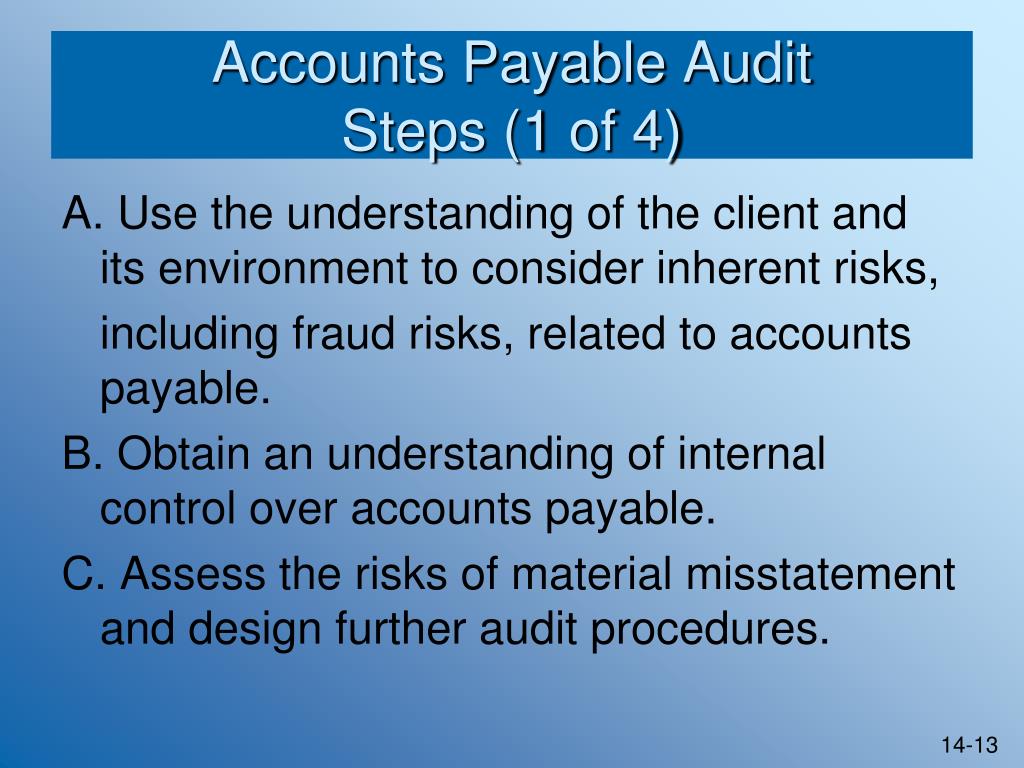 Accounts Payable Audit
Steps (1 of 4)

A. Use the understanding of the client and its environment to consider inherent risks, including fraud risks, related to accounts payable.

B. Obtain an understanding of internal control over accounts payable.

C. Assess the risks of material misstatement and design further audit procedures.

14-13